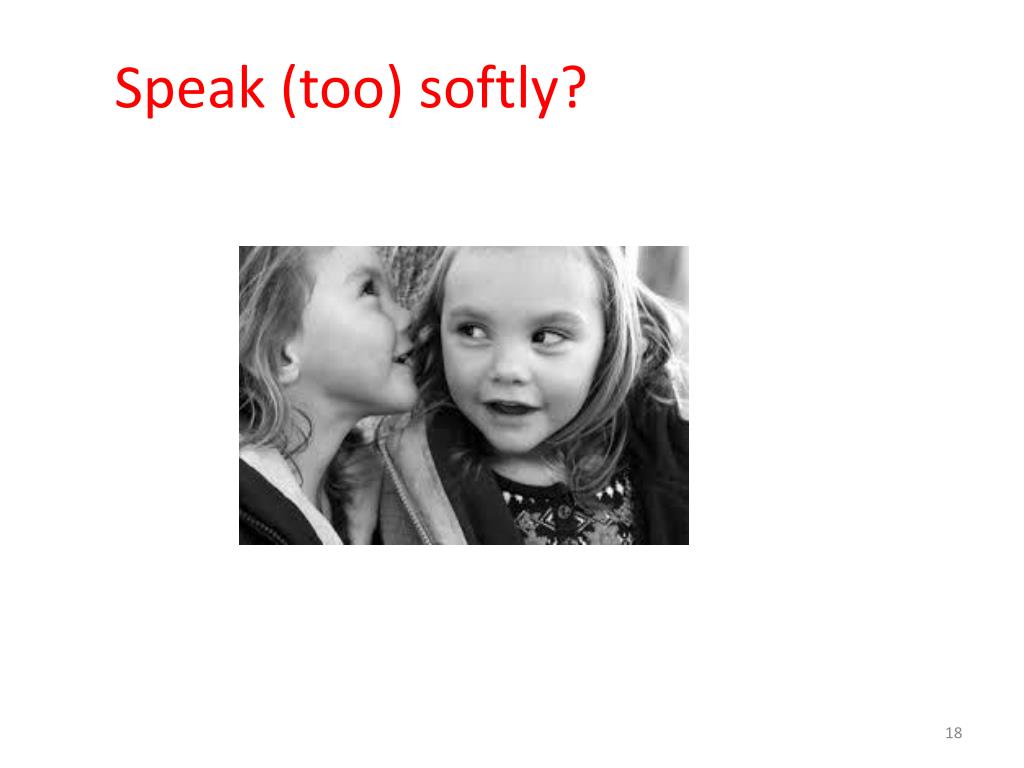 Speak (too) softly?

18